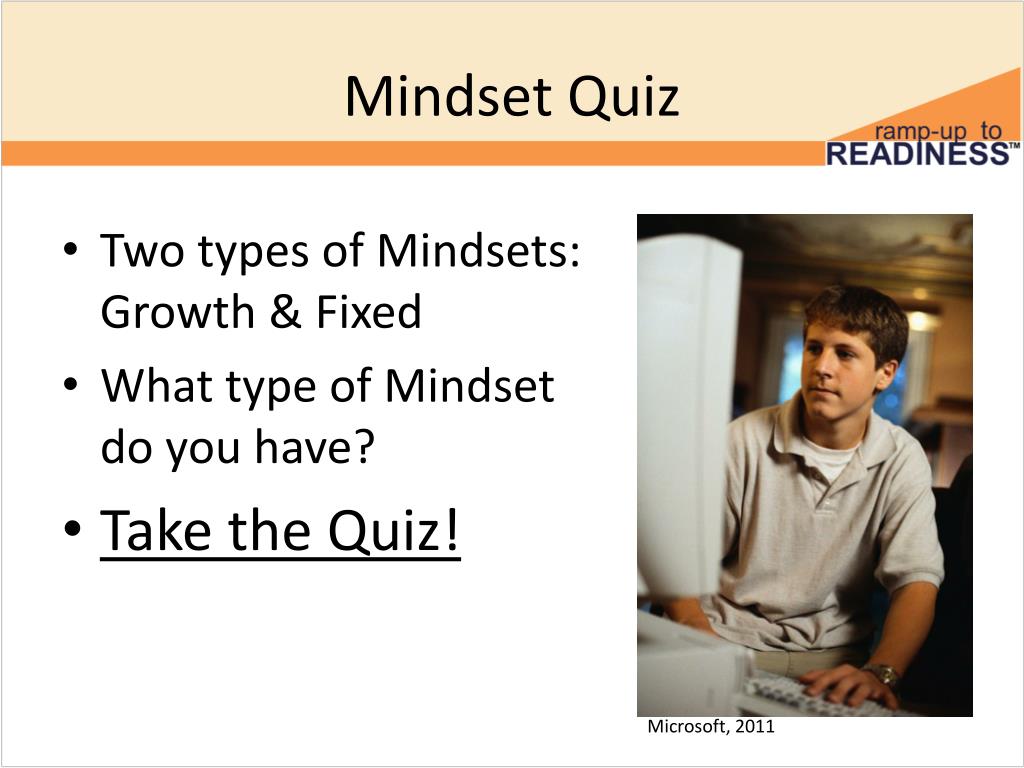 Mindset Quiz

ramp-up to READINESS™

• Two types of Mindsets: Growth & Fixed
• What type of Mindset do you have?
• Take the Quiz!

Microsoft, 2011